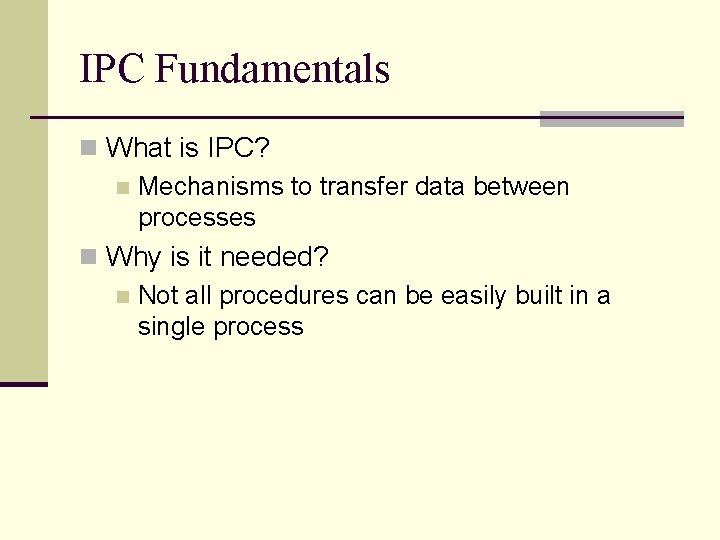 IPC Fundamentals

What is IPC?

Mechanisms to transfer data between processes

Why is it needed?

Not all procedures can be easily built in a single process